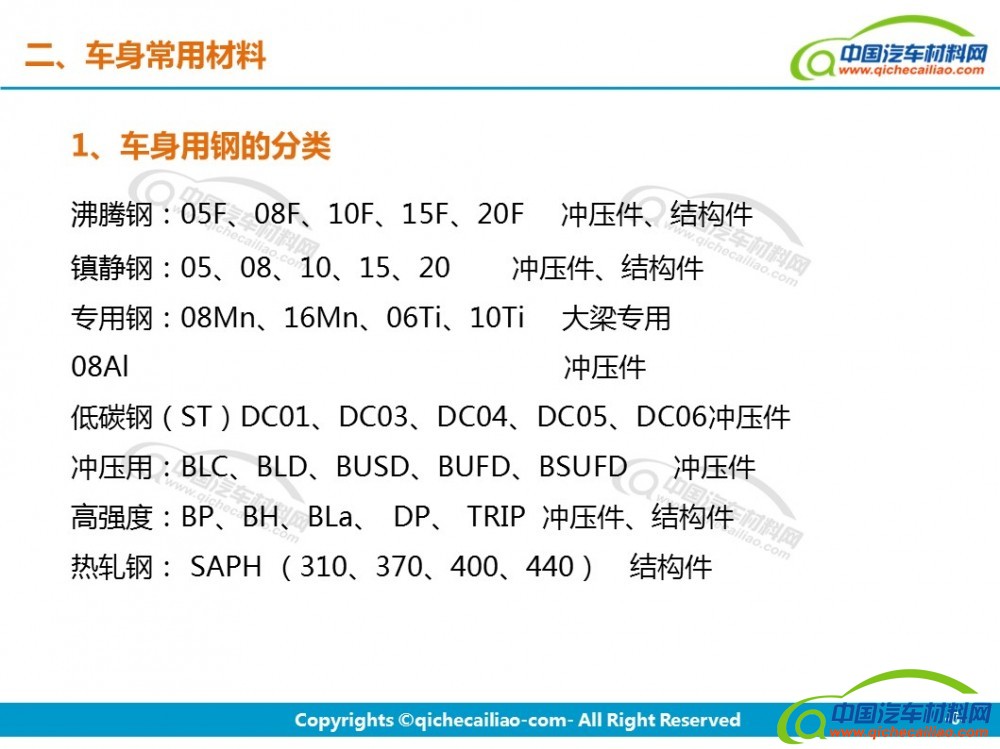 二、车身常用材料

中国汽车材料网
www.qichecailiao.com

1、车身用钢的分类

沸腾钢：05F、08F、10F、15F、20F 冲压件、结构件

镇静钢：05、08、10、15、20 冲压件、结构件

专用钢：08Mn、16Mn、06Ti、10Ti 大梁专用

08Al 冲压件

低碳钢（ST）DC01、DC03、DC04、DC05、DC06冲压件

冲压用：BLC、BLD、BUSD、BUFD、BSUFD 冲压件

高强度：BP、BH、BLa、 DP、 TRIP 冲压件、结构件

热轧钢： SAPH （310、370、400、440） 结构件

Copyrights ©qichecailiao-com- All Right Reserved

中国汽车材料网
www.qichecailiao.com